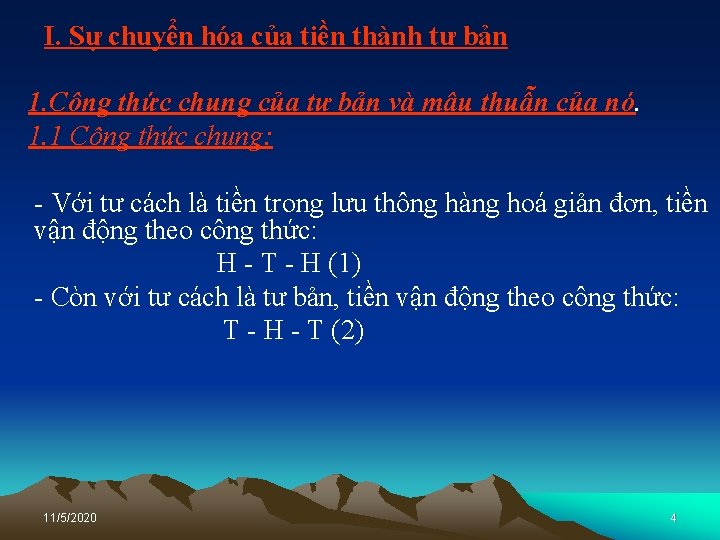 I. Sự chuyển hóa của tiền thành tư bản

1.Công thức chung của tư bản và mâu thuẫn của nó.
1.1 Công thức chung:

- Với tư cách là tiền trong lưu thông hàng hoá giản đơn, tiền vận động theo công thức:
H - T - H (1)
- Còn với tư cách là tư bản, tiền vận động theo công thức:
T - H - T (2)

11/5/2020

4